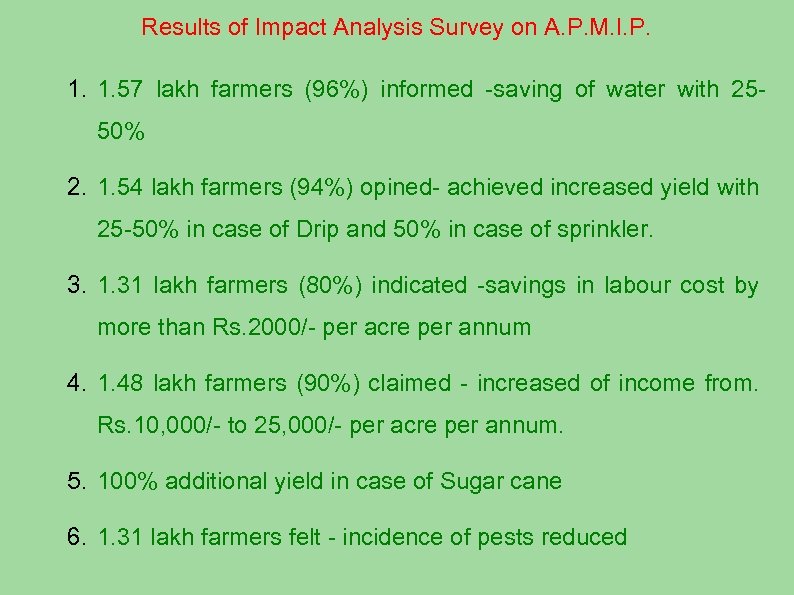 Results of Impact Analysis Survey on A.P.M.I.P.

1. 1.57 lakh farmers (96%) informed -saving of water with 25-50%

2. 1.54 lakh farmers (94%) opined- achieved increased yield with 25-50% in case of Drip and 50% in case of sprinkler.

3. 1.31 lakh farmers (80%) indicated -savings in labour cost by more than Rs.2000/- per acre per annum

4. 1.48 lakh farmers (90%) claimed - increased of income from. Rs.10,000/- to 25,000/- per acre per annum.

5. 100% additional yield in case of Sugar cane

6. 1.31 lakh farmers felt - incidence of pests reduced